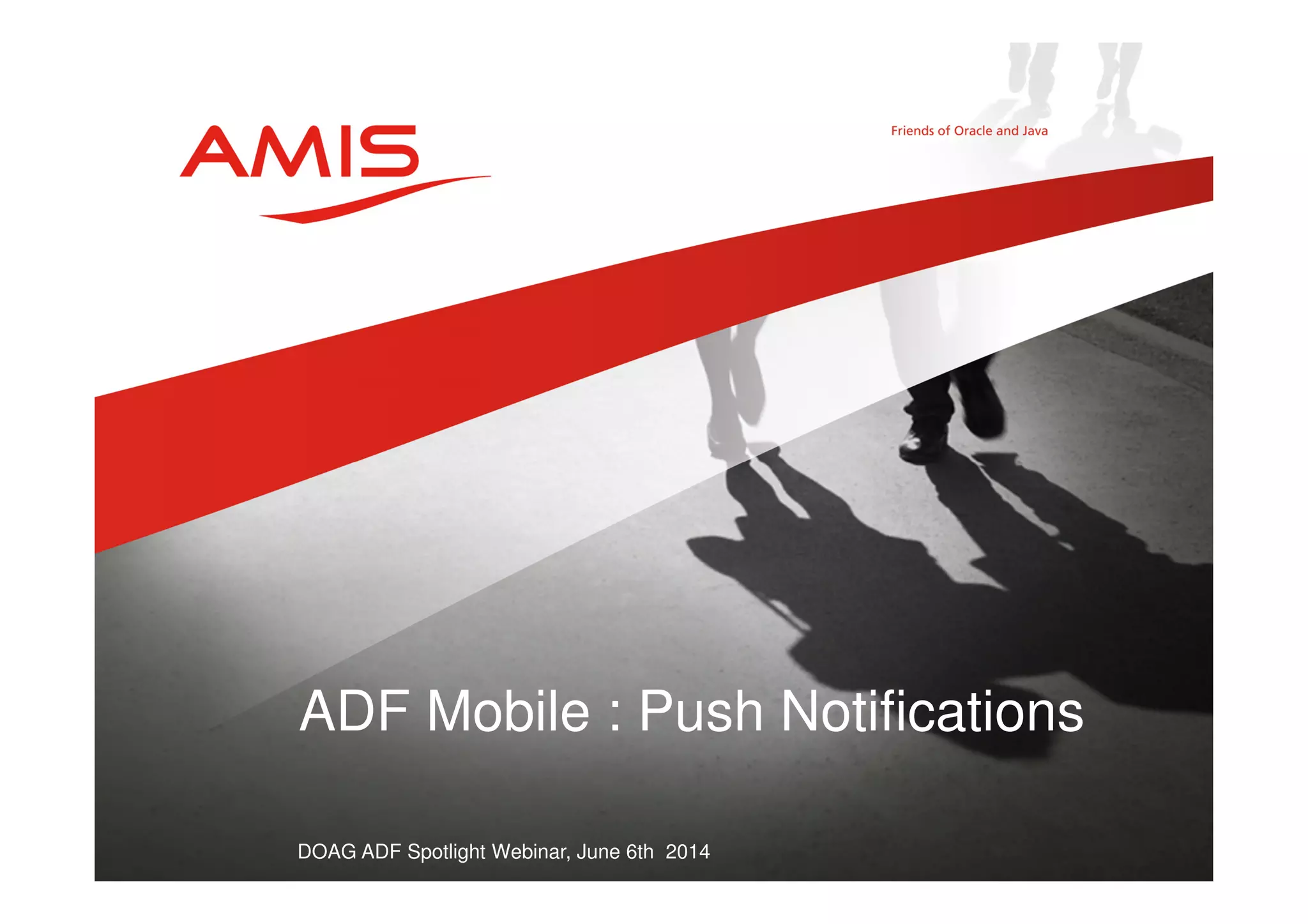 AMIS

Friends of Oracle and Java

ADF Mobile : Push Notifications

DOAG ADF Spotlight Webinar, June 6th 2014